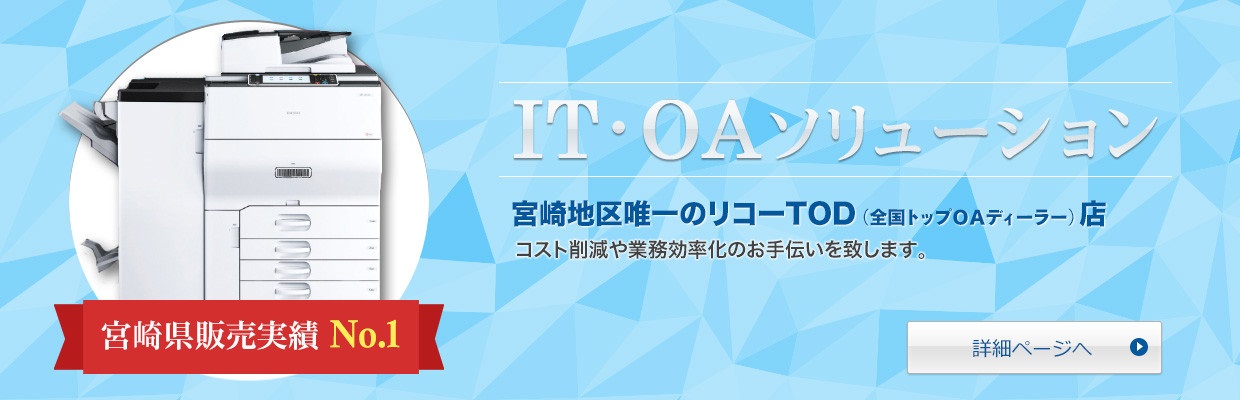 IT・OAソリューション

宮崎地区唯一のリコーTOD（全国トップOAディーラー）店

コスト削減や業務効率化のお手伝いを致します。

宮崎県販売実績 No.1

詳細ページへ